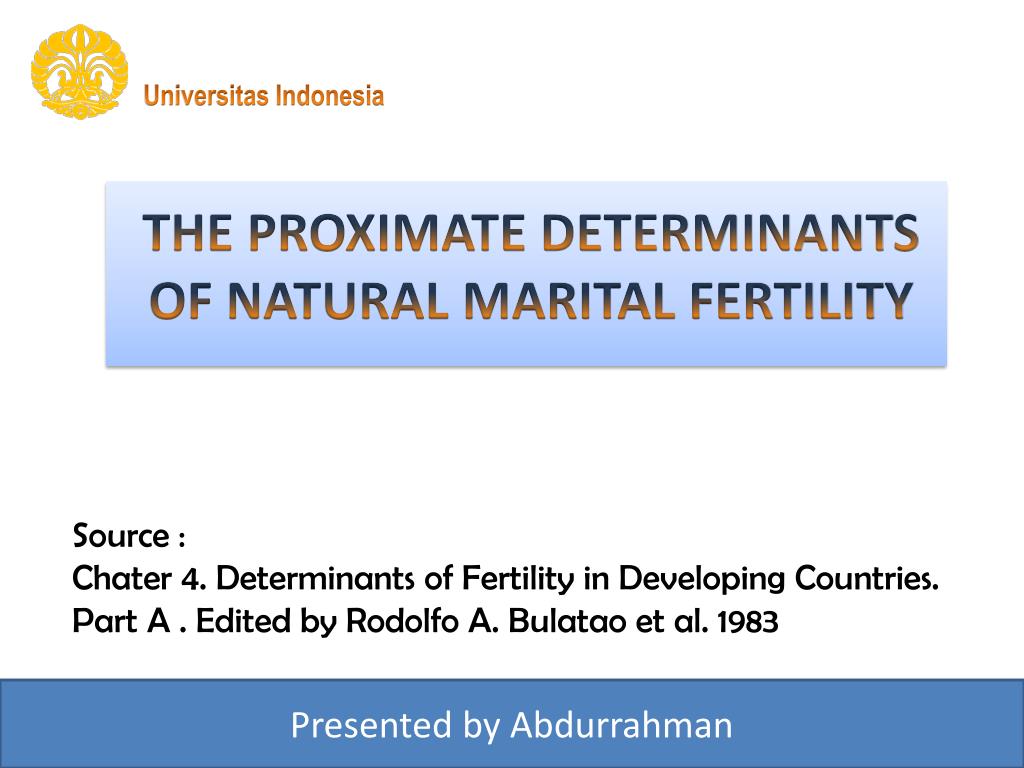 Universitas Indonesia

THE PROXIMATE DETERMINANTS OF NATURAL MARITAL FERTILITY

Source :
Chater 4. Determinants of Fertility in Developing Countries. Part A . Edited by Rodolfo A. Bulatao et al. 1983

Presented by Abdurrahman